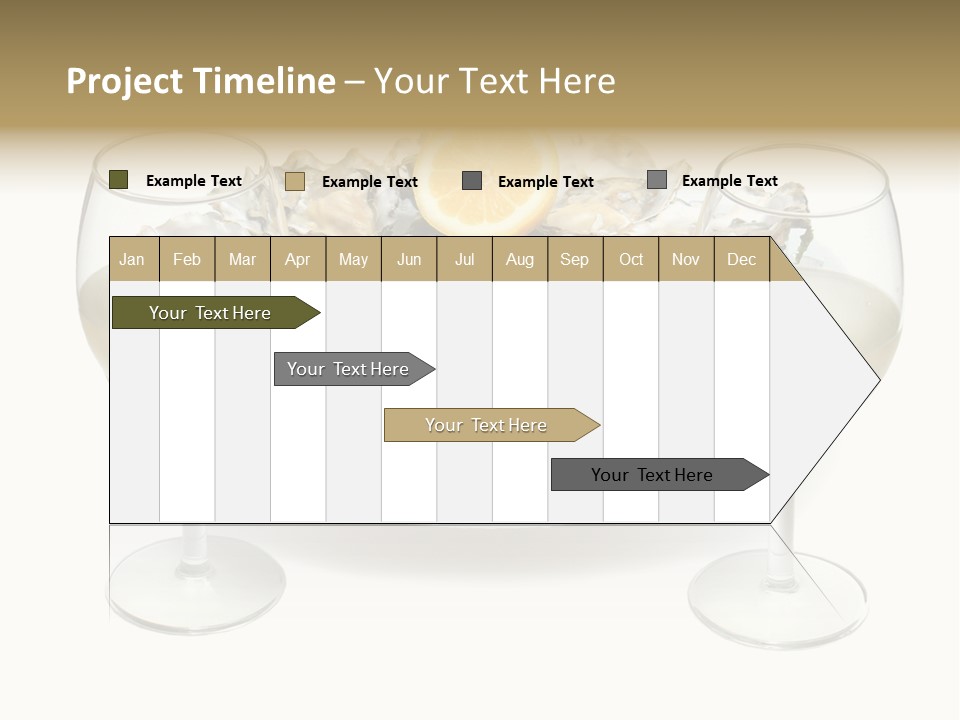 Project Timeline – Your Text Here

Example Text
Example Text
Example Text
Example Text

| Jan | Feb | Mar | Apr | May | Jun | Jul | Aug | Sep | Oct | Nov | Dec |
|---|---|---|---|---|---|---|---|---|---|---|---|

Your Text Here
Your Text Here
Your Text Here
Your Text Here